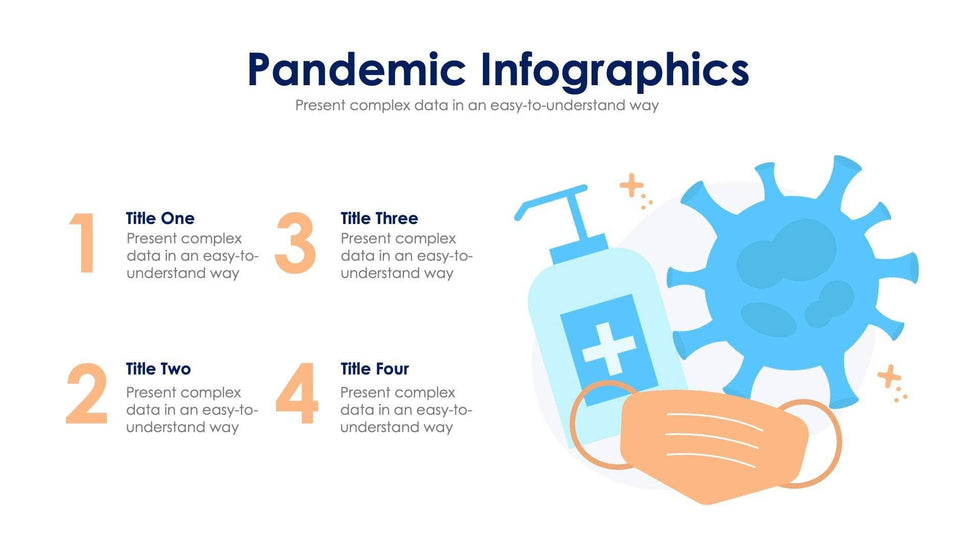 Pandemic Infographics
Present complex data in an easy-to-understand way

1
Title One
Present complex data in an easy-to-understand way

2
Title Two
Present complex data in an easy-to-understand way

3
Title Three
Present complex data in an easy-to-understand way

4
Title Four
Present complex data in an easy-to-understand way